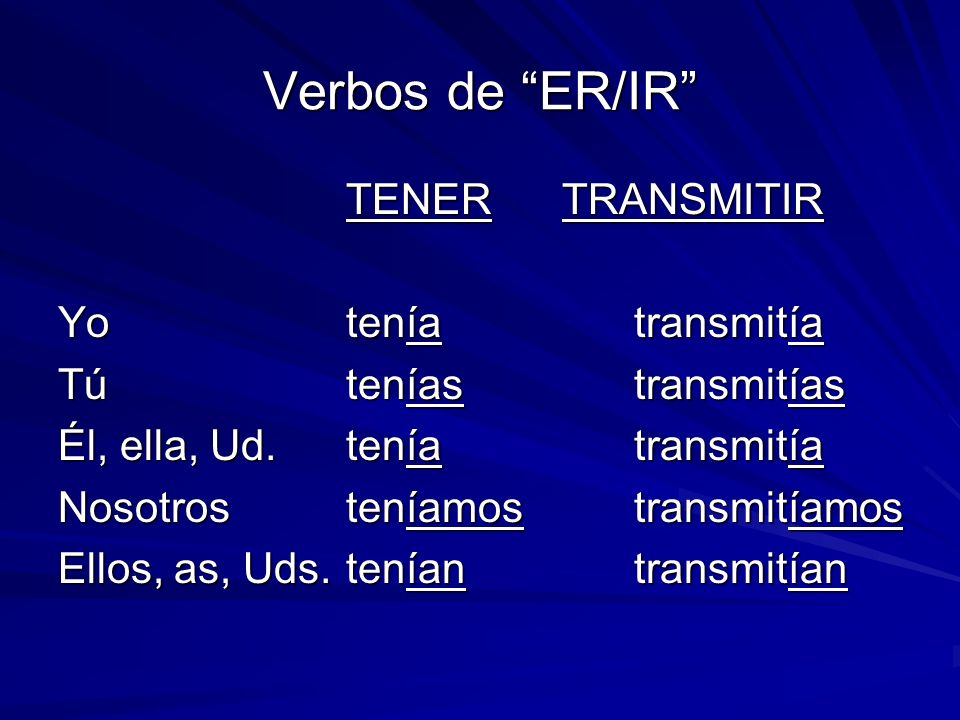 Verbos de “ER/IR”

|  | TENER | TRANSMITIR |
|---|---|---|
| Yo | tenía | transmitía |
| Tú | tenías | transmitías |
| Él, ella, Ud. | tenía | transmitía |
| Nosotros | teníamos | transmitíamos |
| Ellos, as, Uds. | tenían | transmitían |